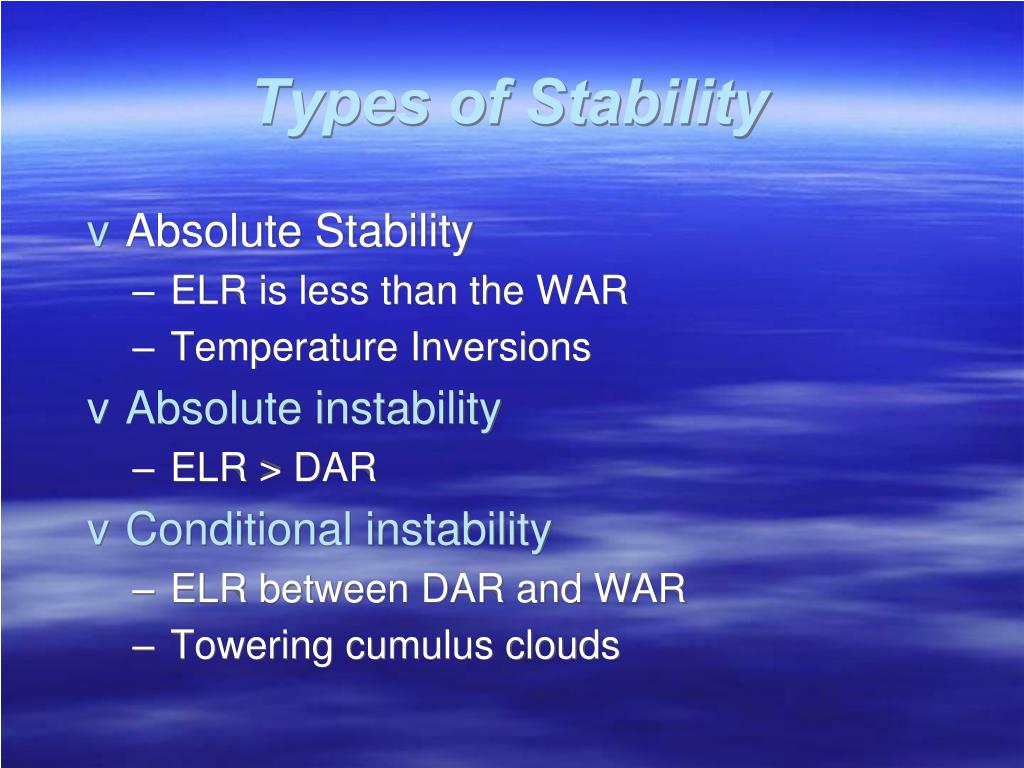 Types of Stability

v Absolute Stability
– ELR is less than the WAR
– Temperature Inversions

v Absolute instability
– ELR > DAR

v Conditional instability
– ELR between DAR and WAR
– Towering cumulus clouds